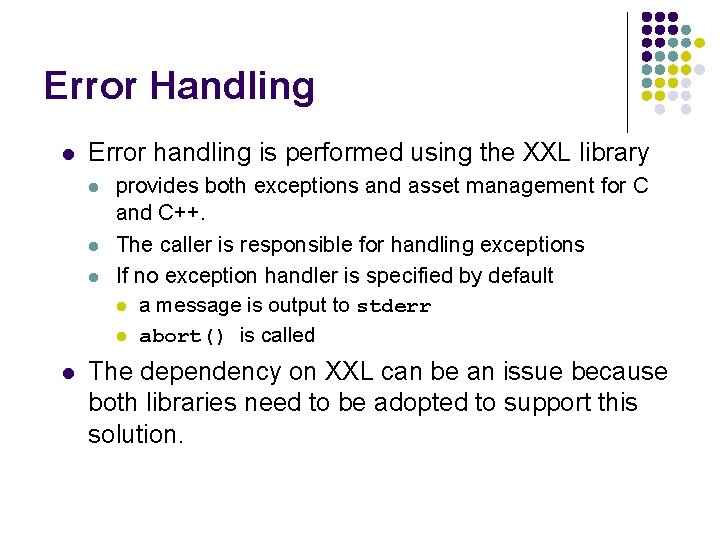 Error Handling

- Error handling is performed using the XXL library
  - provides both exceptions and asset management for C and C++.
  - The caller is responsible for handling exceptions
  - If no exception handler is specified by default
    - a message is output to stderr
    - abort() is called
- The dependency on XXL can be an issue because both libraries need to be adopted to support this solution.